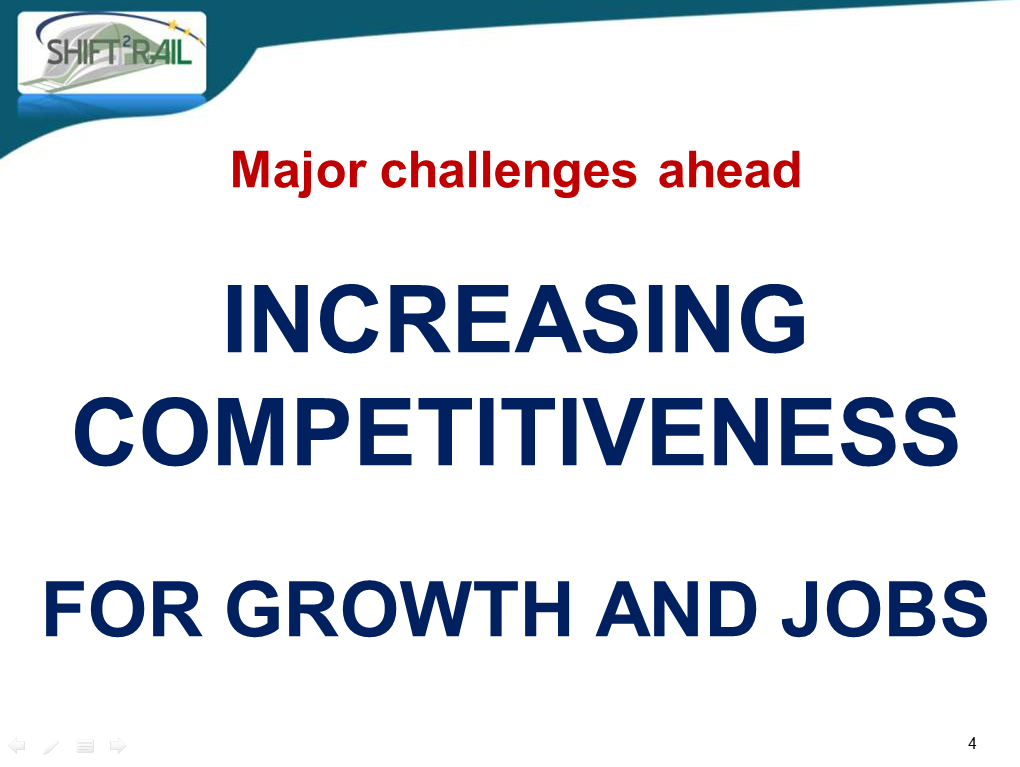 SHIFT²RAIL

Major challenges ahead

INCREASING COMPETITIVENESS

FOR GROWTH AND JOBS

4